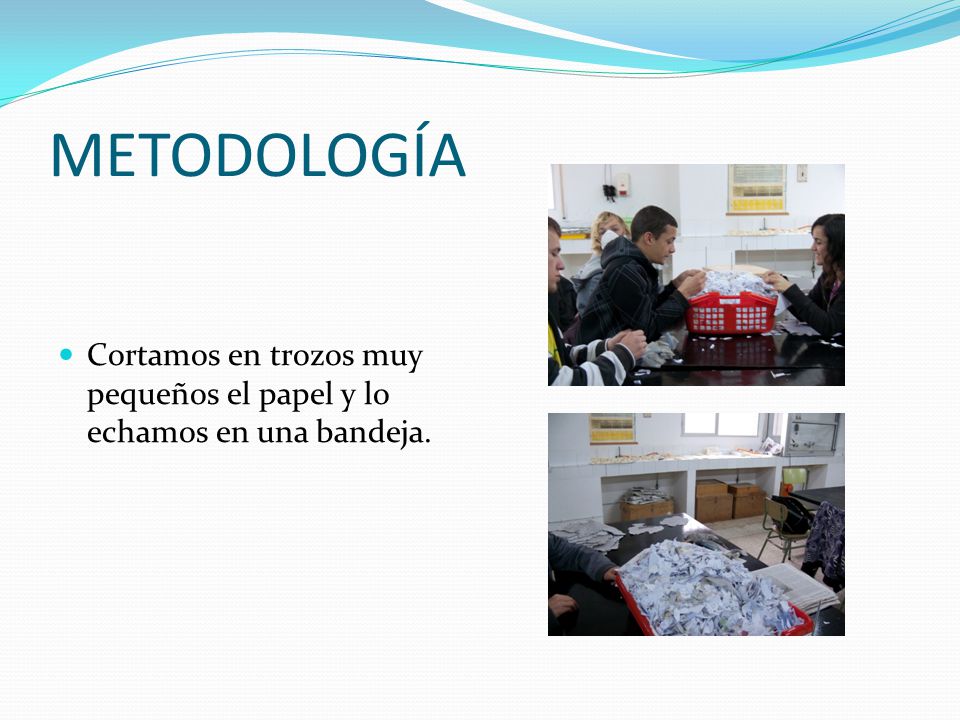 METODOLOGÍA

Cortamos en trozos muy pequeños el papel y lo echamos en una bandeja.